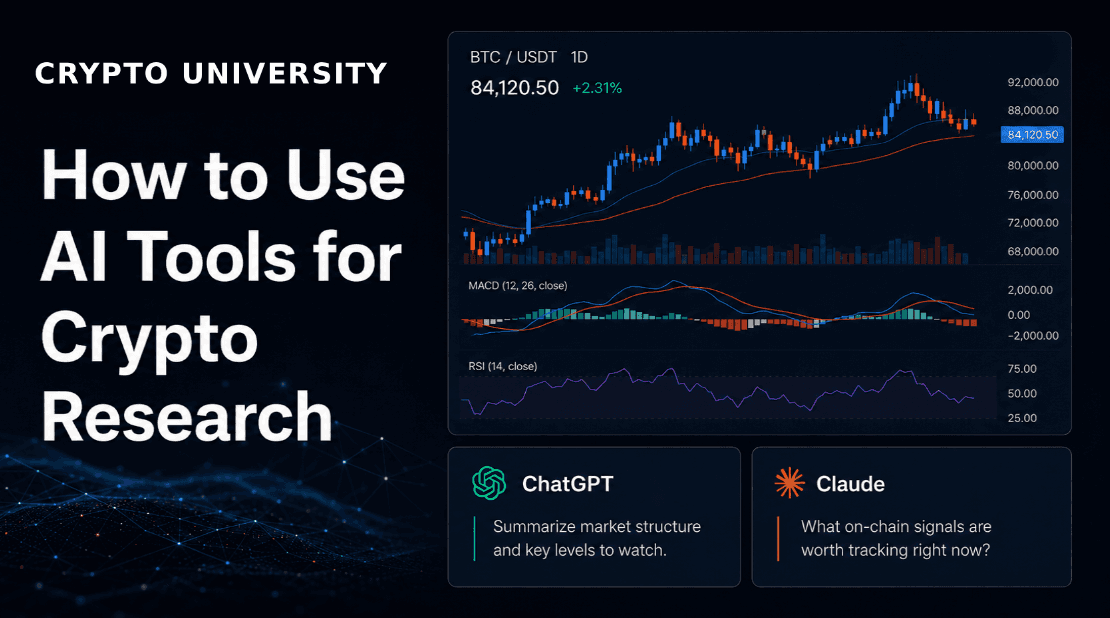 CRYPTO UNIVERSITY

How to Use AI Tools for Crypto Research

BTC / USDT 1D
84,120.50 +2.31%

92,000.00
88,000.00
84,120.50
80,000.00
76,000.00
72,000.00
68,000.00

MACD (12, 26, close)
2,000.00
0.00
-2,000.00

RSI (14, close)
75.00
50.00
25.00

ChatGPT
Summarize market structure and key levels to watch.

Claude
What on-chain signals are worth tracking right now?